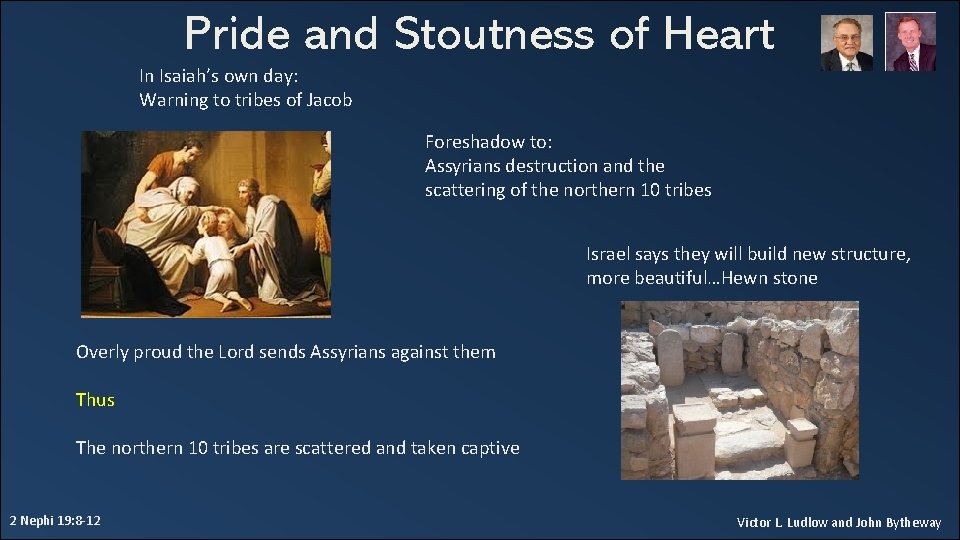 Pride and Stoutness of Heart

In Isaiah's own day:
Warning to tribes of Jacob

Foreshadow to:
Assyrians destruction and the scattering of the northern 10 tribes

Israel says they will build new structure, more beautiful…Hewn stone

Overly proud the Lord sends Assyrians against them

Thus

The northern 10 tribes are scattered and taken captive

2 Nephi 19:8-12

Victor L. Ludlow and John Bytheway